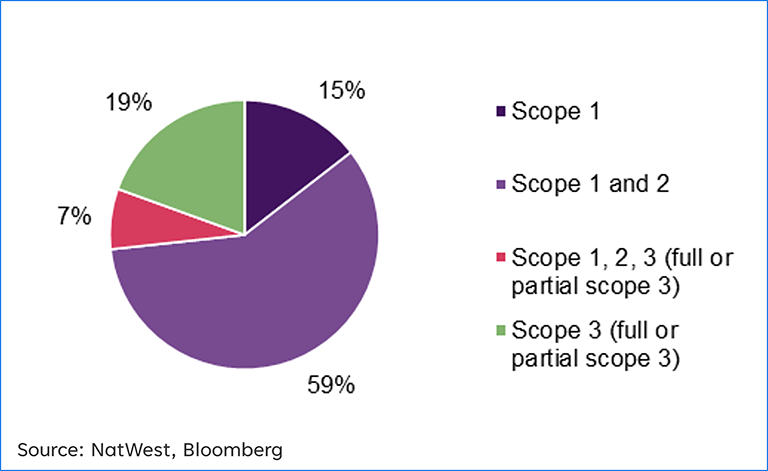 19%

15%

7%

59%

Scope 1

Scope 1 and 2

Scope 1, 2, 3 (full or partial scope 3)

Scope 3 (full or partial scope 3)

Source: NatWest, Bloomberg